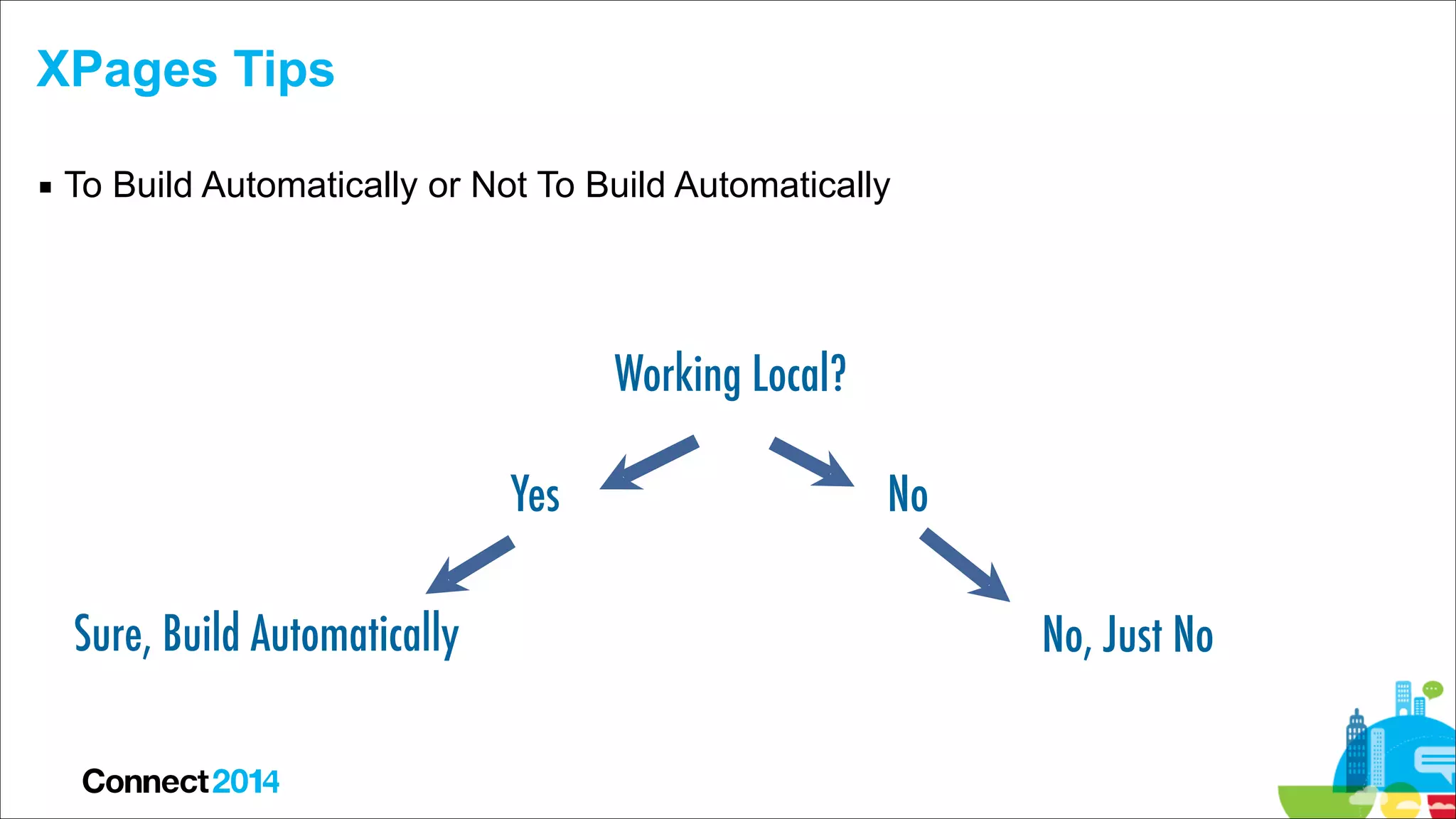 XPages Tips

▪ To Build Automatically or Not To Build Automatically

Working Local?

Yes

No

Sure, Build Automatically

No, Just No

Connect 2014